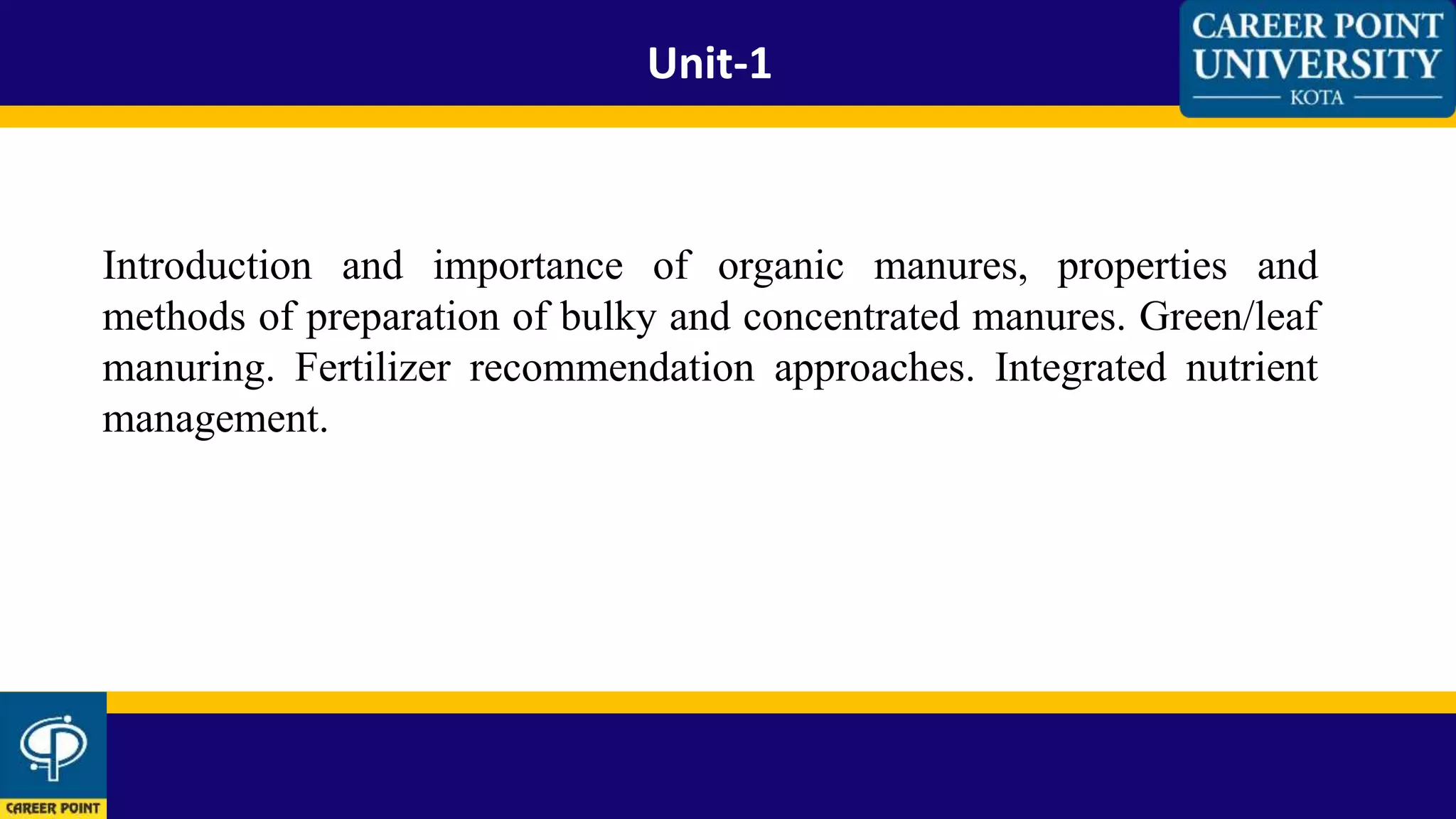 Unit-1

CAREER POINT UNIVERSITY
KOTA

Introduction and importance of organic manures, properties and methods of preparation of bulky and concentrated manures. Green/leaf manuring. Fertilizer recommendation approaches. Integrated nutrient management.

CAREER POINT